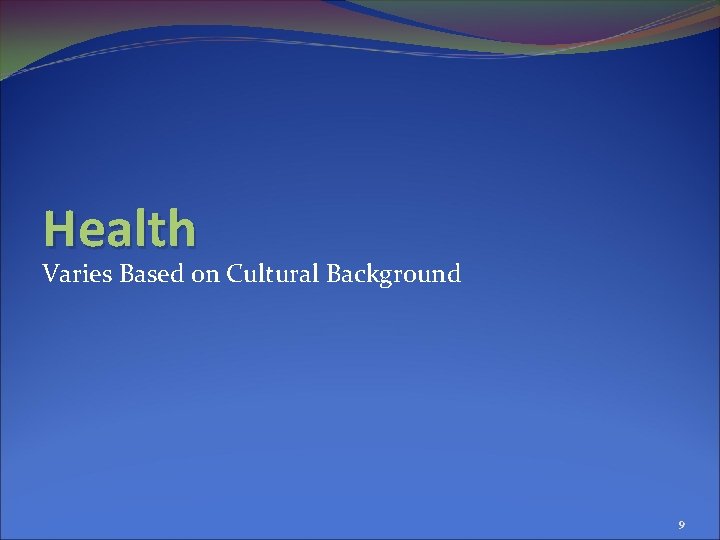 Health

Varies Based on Cultural Background

9